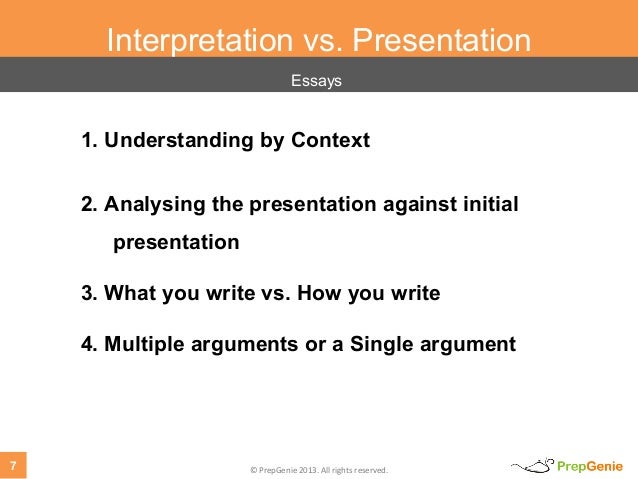 Interpretation vs. Presentation

Essays

1. Understanding by Context

2. Analysing the presentation against initial presentation

3. What you write vs. How you write

4. Multiple arguments or a Single argument

7

© PrepGenie 2013. All rights reserved.

PrepGenie